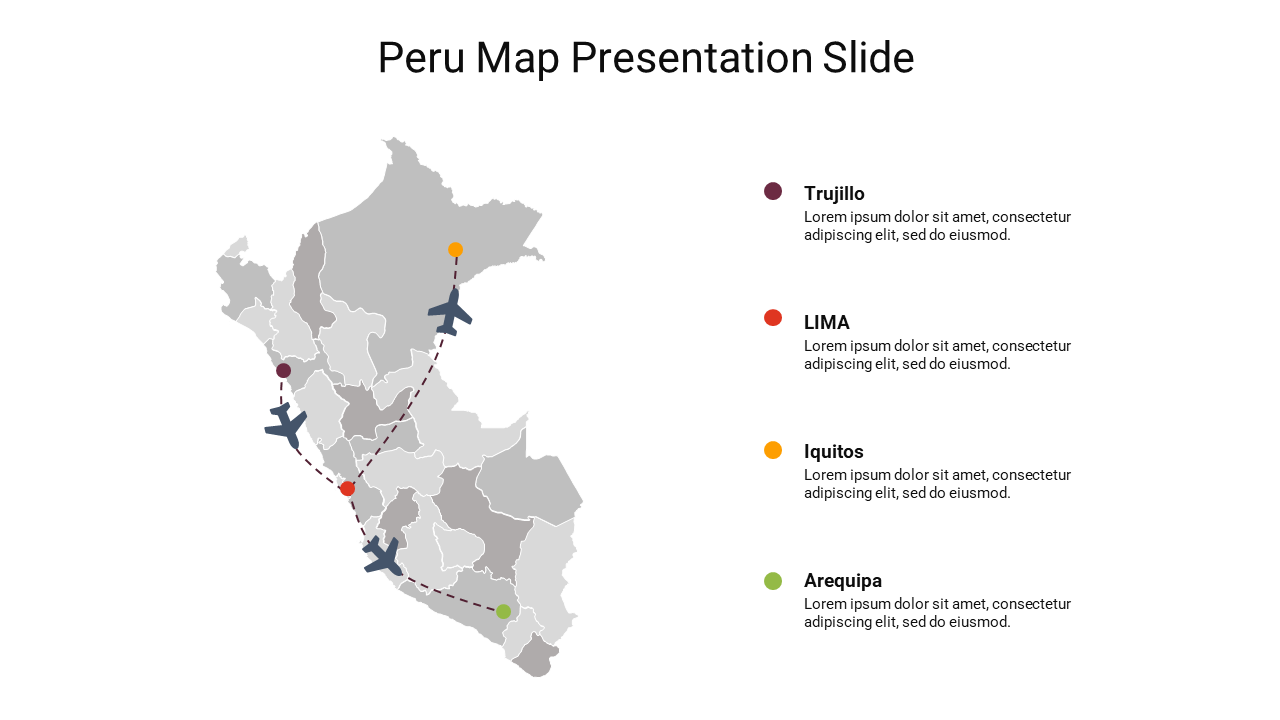 Peru Map Presentation Slide

Trujillo
Lorem ipsum dolor sit amet, consectetur adipiscing elit, sed do eiusmod.

LIMA
Lorem ipsum dolor sit amet, consectetur adipiscing elit, sed do eiusmod.

Iquitos
Lorem ipsum dolor sit amet, consectetur adipiscing elit, sed do eiusmod.

Arequipa
Lorem ipsum dolor sit amet, consectetur adipiscing elit, sed do eiusmod.